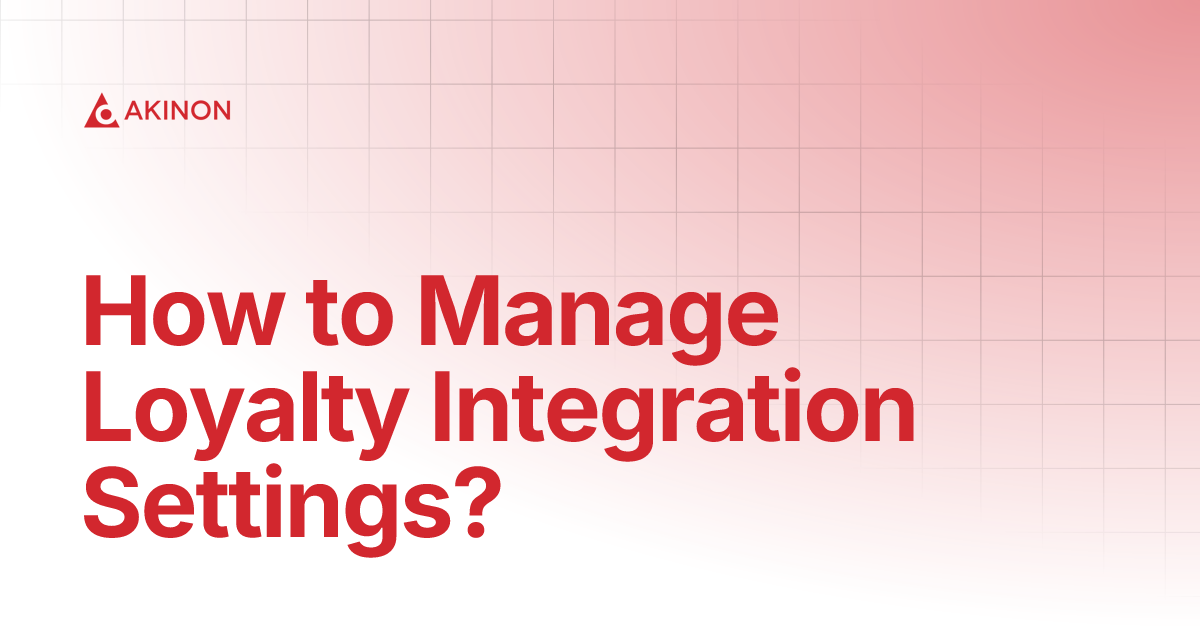 AKINON

How to Manage Loyalty Integration Settings?